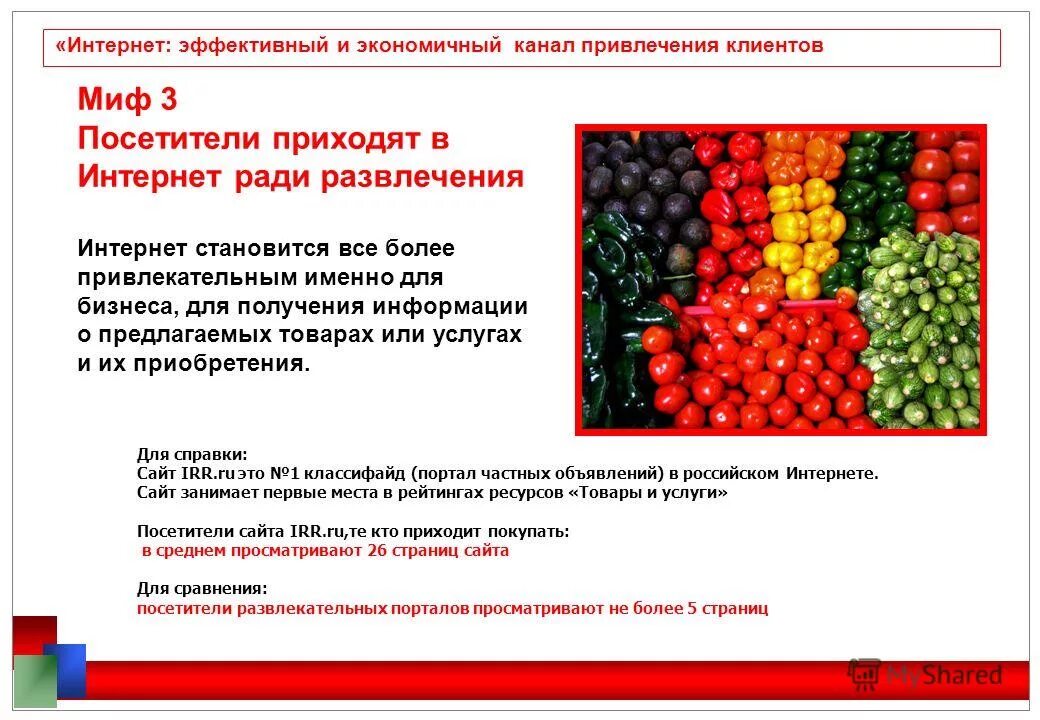 «Интернет: эффективный и экономичный канал привлечения клиентов

Миф 3
Посетители приходят в Интернет ради развлечения

Интернет становится все более привлекательным именно для бизнеса, для получения информации о предлагаемых товарах или услугах и их приобретения.

Для справки:
Сайт IRR.ru это №1 классифайд (портал частных объявлений) в российском Интернете.
Сайт занимает первые места в рейтингах ресурсов «Товары и услуги»

Посетители сайта IRR.ru,те кто приходит покупать:
в среднем просматривают 26 страниц сайта

Для сравнения:
посетители развлекательных порталов просматривают не более 5 страниц

MyShared